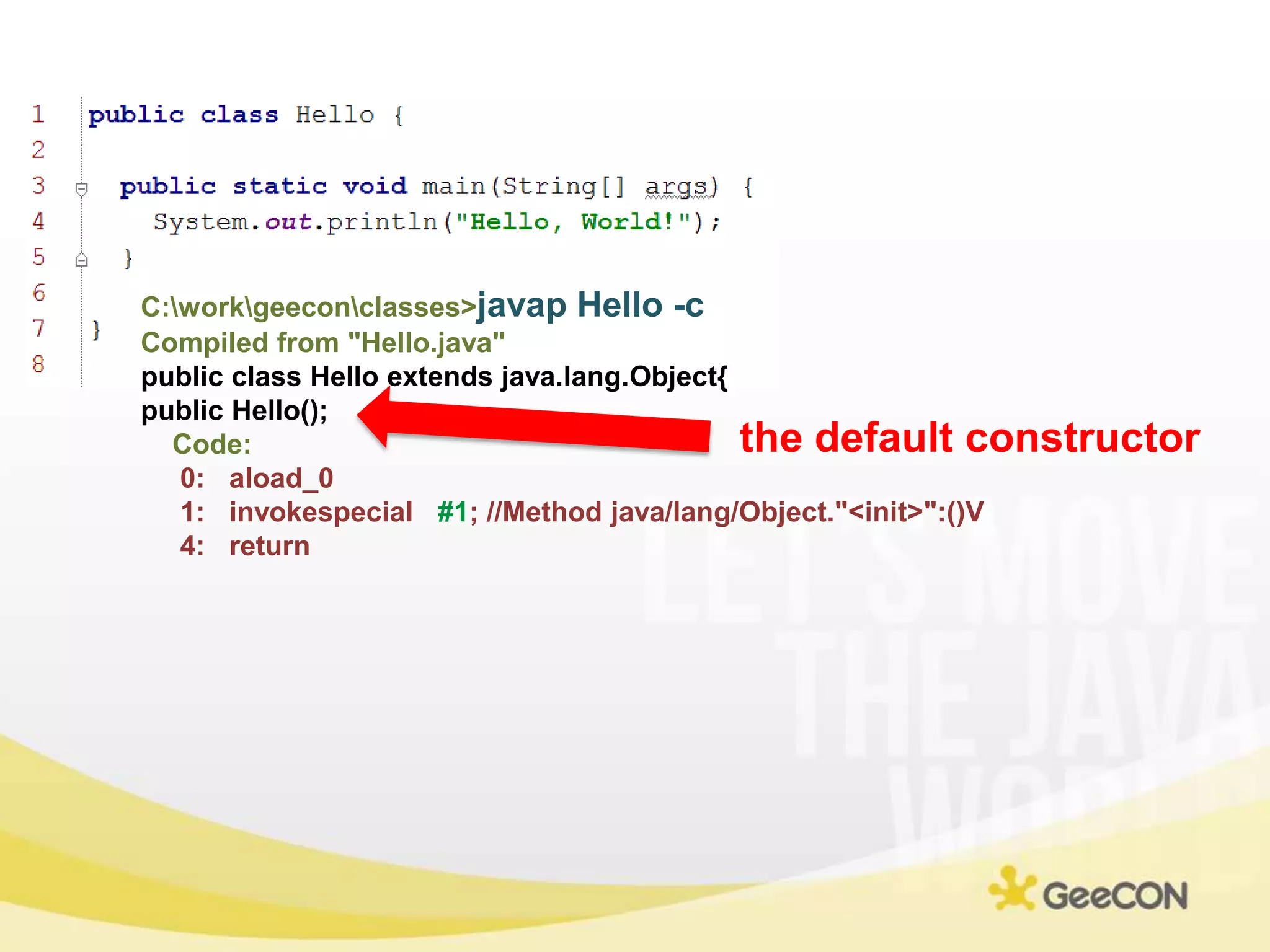 1 public class Hello {
2
3 public static void main(String[] args) {
4 System.out.println("Hello, World!");
5 }
6
7 }
8

C:\work\geecon\classes>javap Hello -c
Compiled from "Hello.java"
public class Hello extends java.lang.Object{
public Hello();
Code:
0: aload_0
1: invokespecial #1; //Method java/lang/Object."<init>":()V
4: return

the default constructor

LET'S MOVE THE JAVA WORLD

GeeCON